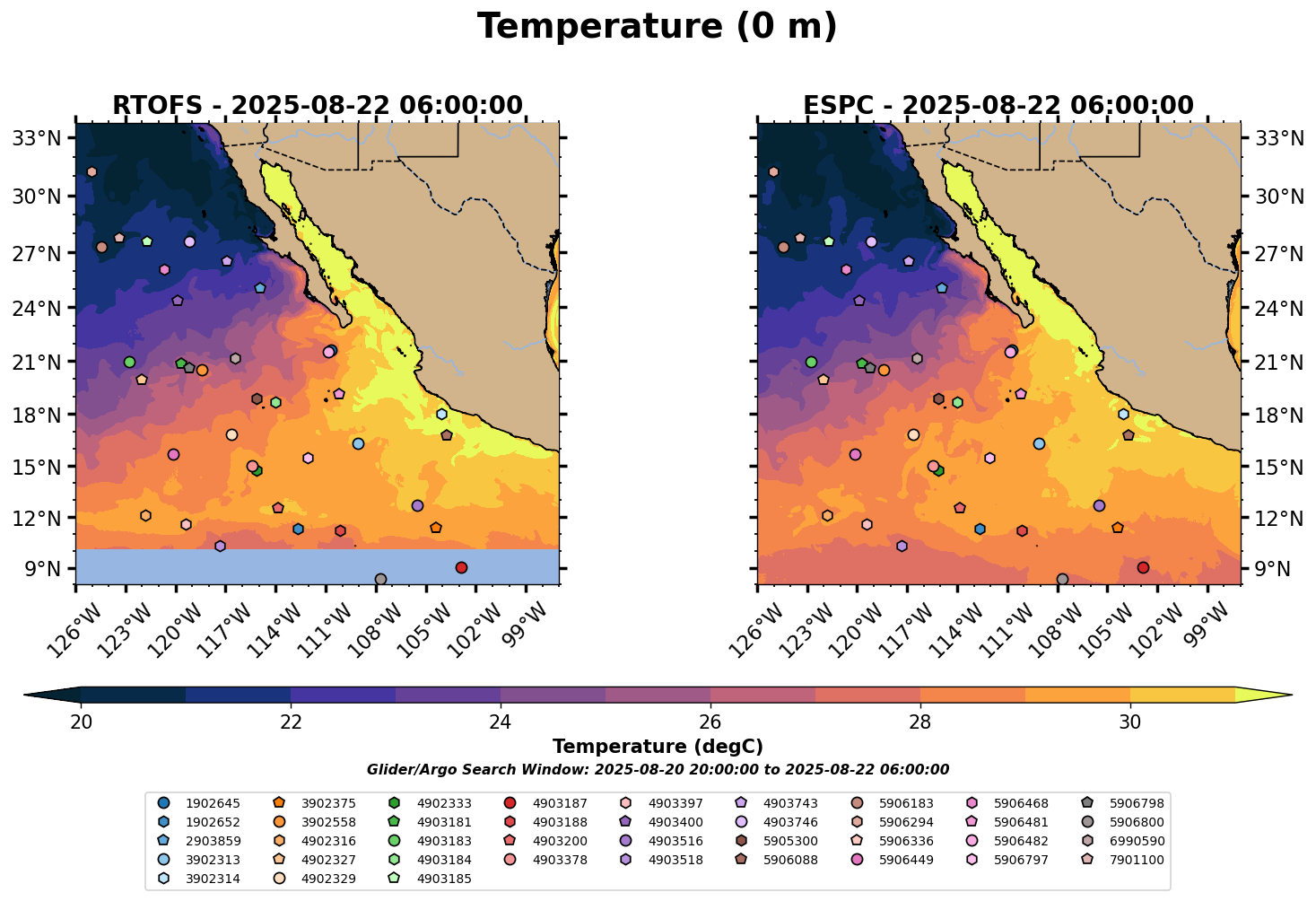 Temperature (0 m)

RTOFS - 2025-08-22 06:00:00

33°N
30°N
27°N
24°N
21°N
18°N
15°N
12°N
9°N

126°W 123°W 120°W 117°W 114°W 111°W 108°W 105°W 102°W 99°W

ESPC - 2025-08-22 06:00:00

33°N
30°N
27°N
24°N
21°N
18°N
15°N
12°N
9°N

126°W 123°W 120°W 117°W 114°W 111°W 108°W 105°W 102°W 99°W

20 22 24 26 28 30

Temperature (degC)

Glider/Argo Search Window: 2025-08-20 20:00:00 to 2025-08-22 06:00:00

1902645
1902652
2903859
3902313
3902314
3902375
3902558
4902316
4902327
4902329
4902333
4903181
4903183
4903184
4903185
4903187
4903188
4903200
4903378
4903397
4903400
4903516
4903518
4903743
4903746
5905300
5906088
5906183
5906294
5906336
5906449
5906468
5906481
5906482
5906797
5906798
5906800
6990590
7901100